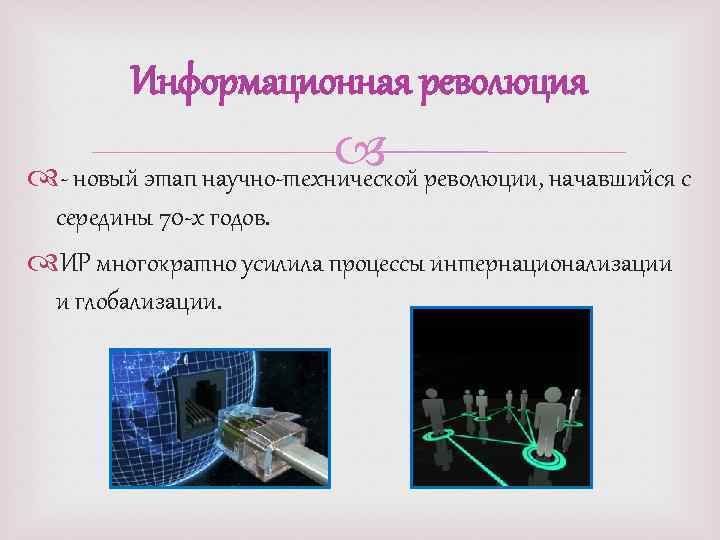 Информационная революция

- новый этап научно-технической революции, начавшийся с середины 70-х годов.

ИР многократно усилила процессы интернационализации и глобализации.